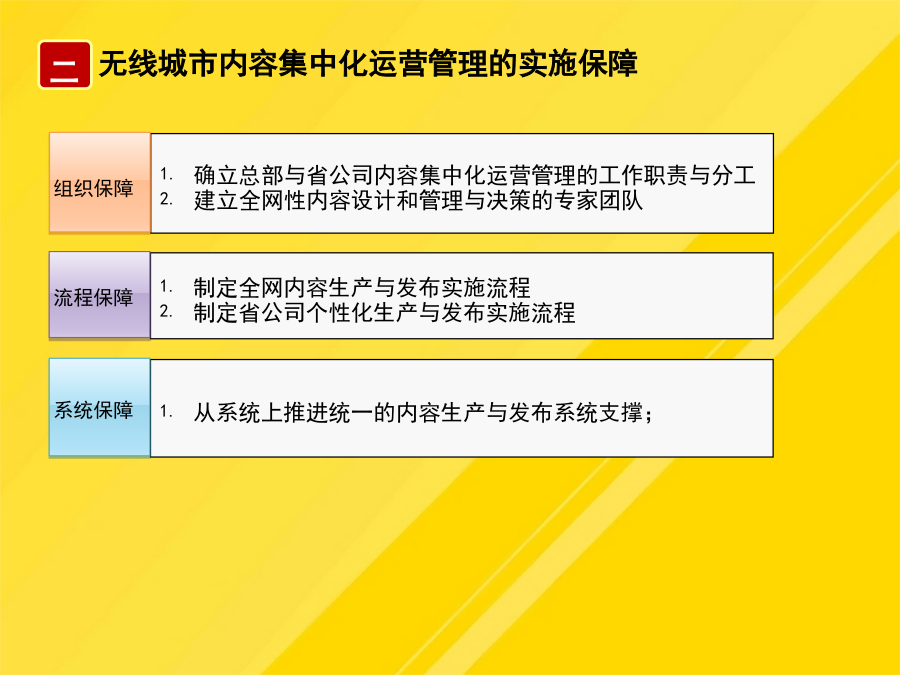 二 无线城市内容集中化运营管理的实施保障

组织保障

1. 确立总部与省公司内容集中化运营管理的工作职责与分工
2. 建立全网性内容设计和管理与决策的专家团队

流程保障

1. 制定全网内容生产与发布实施流程
2. 制定省公司个性化生产与发布实施流程

系统保障

1. 从系统上推进统一的内容生产与发布系统支撑；